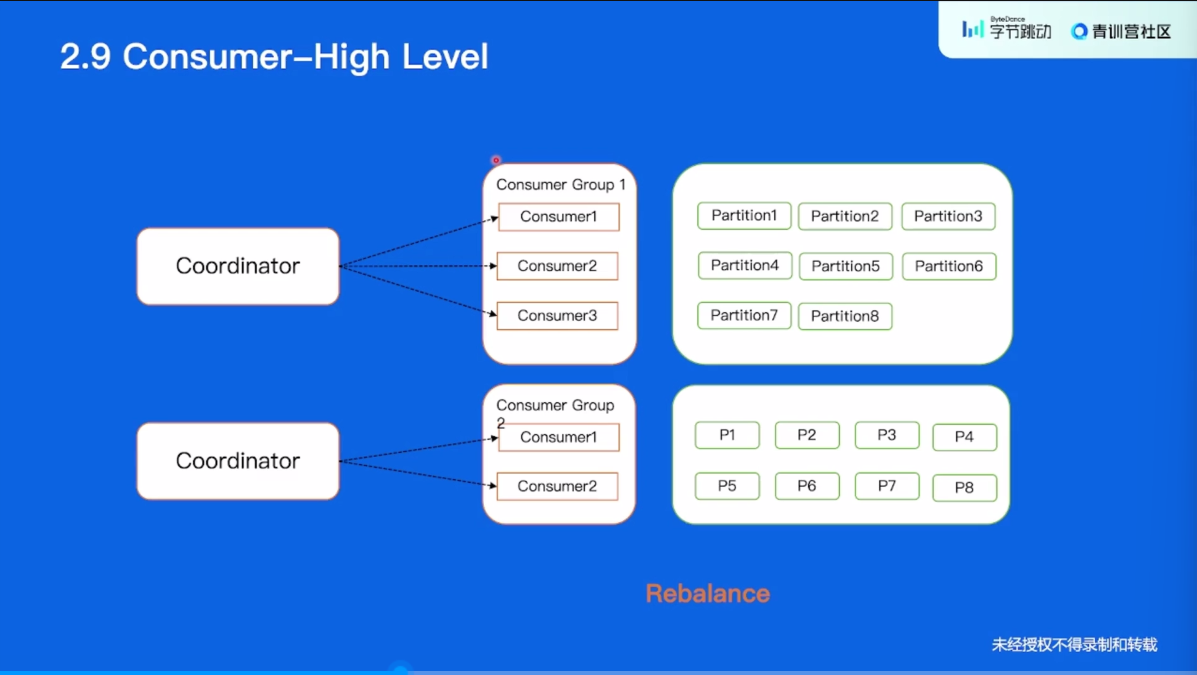 2.9 Consumer-High Level

ByteDance 字节跳动 青训营社区

Coordinator

Consumer Group 1
Consumer1
Consumer2
Consumer3

Partition1 Partition2 Partition3
Partition4 Partition5 Partition6
Partition7 Partition8

Coordinator

Consumer Group 2
Consumer1
Consumer2

P1 P2 P3 P4
P5 P6 P7 P8

Rebalance

未经授权不得录制和转载